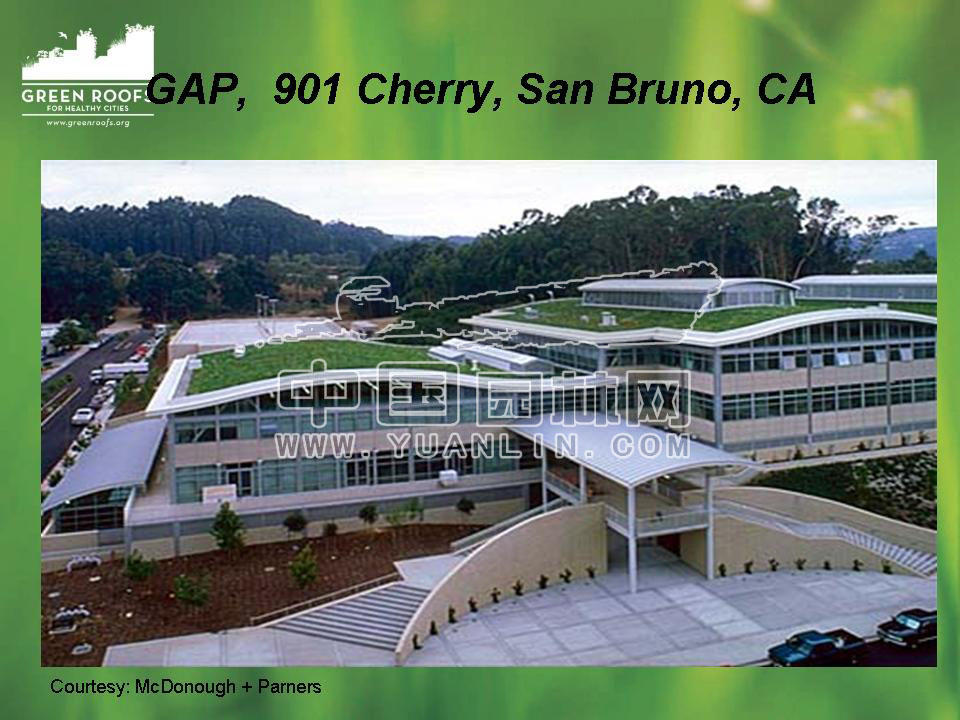 GREEN ROOFS
FOR HEALTHY CITIES
www.greenroofs.org

GAP, 901 Cherry, San Bruno, CA

中国园林网
WWW.YUANLIN.COM

Courtesy: McDonough + Parners